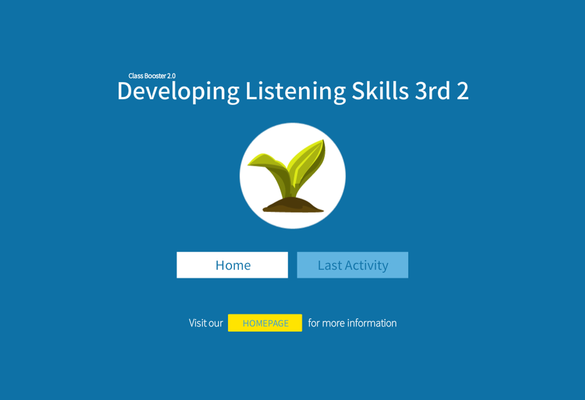 Class Booster 2.0
Developing Listening Skills 3rd 2

Home
Last Activity

Visit our HOMEPAGE for more information